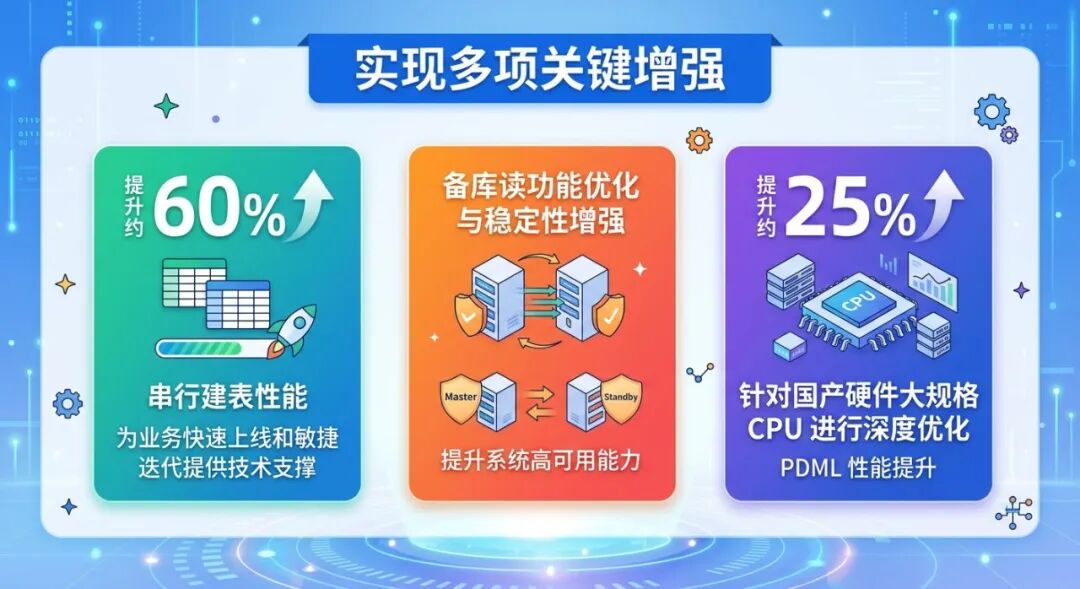 实现多项关键增强

提升约 60%

串行建表性能

为业务快速上线和敏捷迭代提供技术支撑

备库读功能优化与稳定性增强

Master

Standby

提升系统高可用能力

提升约 25%

CPU

针对国产硬件大规格 CPU 进行深度优化

PDML 性能提升